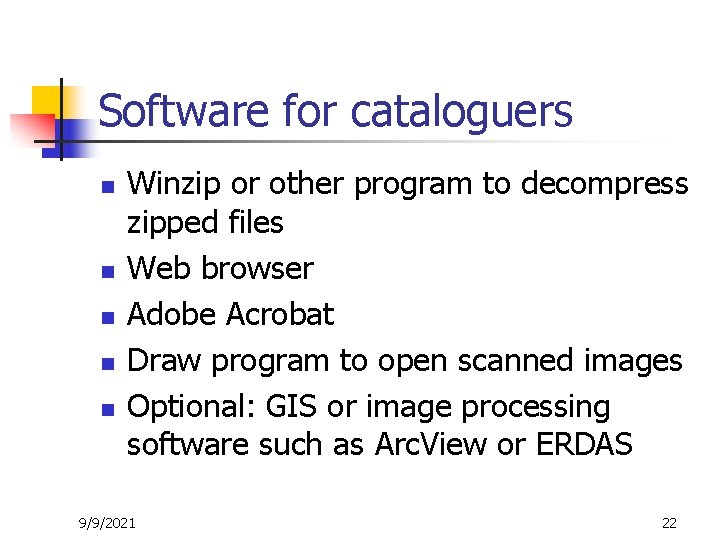 Software for cataloguers

- Winzip or other program to decompress zipped files
- Web browser
- Adobe Acrobat
- Draw program to open scanned images
- Optional: GIS or image processing software such as ArcView or ERDAS

9/9/2021

22